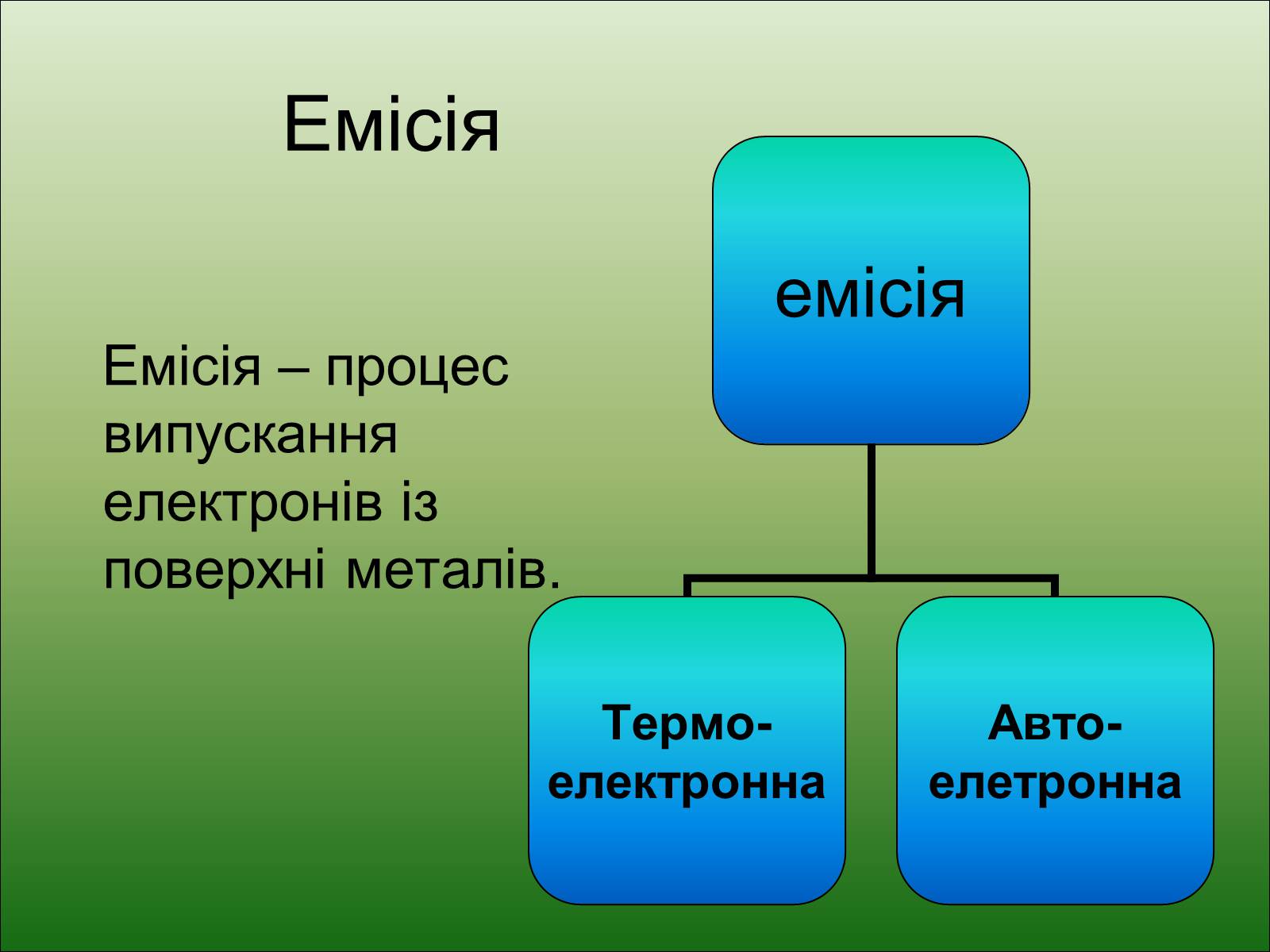 Емісія

Емісія – процес випускання електронів із поверхні металів.

емісія

Термо-електронна

Авто-елетронна